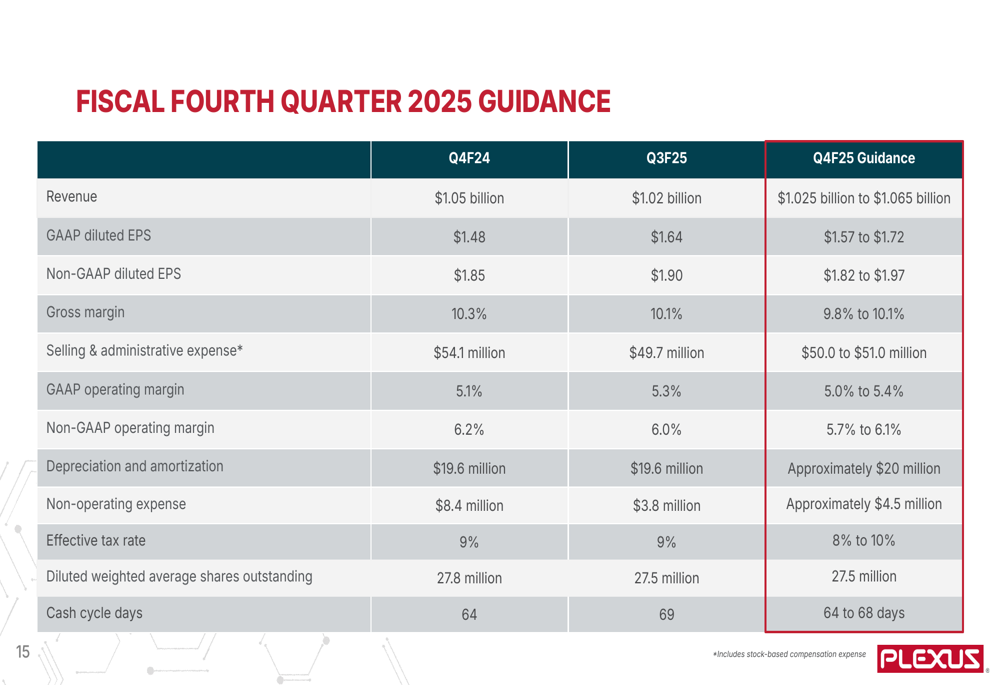 FISCAL FOURTH QUARTER 2025 GUIDANCE

| | Q4F24 | Q3F25 | Q4F25 Guidance |
|---|---|---|---|
| Revenue | \$1.05 billion | \$1.02 billion | \$1.025 billion to \$1.065 billion |
| GAAP diluted EPS | \$1.48 | \$1.64 | \$1.57 to \$1.72 |
| Non-GAAP diluted EPS | \$1.85 | \$1.90 | \$1.82 to \$1.97 |
| Gross margin | 10.3% | 10.1% | 9.8% to 10.1% |
| Selling & administrative expense* | \$54.1 million | \$49.7 million | \$50.0 to \$51.0 million |
| GAAP operating margin | 5.1% | 5.3% | 5.0% to 5.4% |
| Non-GAAP operating margin | 6.2% | 6.0% | 5.7% to 6.1% |
| Depreciation and amortization | \$19.6 million | \$19.6 million | Approximately \$20 million |
| Non-operating expense | \$8.4 million | \$3.8 million | Approximately \$4.5 million |
| Effective tax rate | 9% | 9% | 8% to 10% |
| Diluted weighted average shares outstanding | 27.8 million | 27.5 million | 27.5 million |
| Cash cycle days | 64 | 69 | 64 to 68 days |

15

*Includes stock-based compensation expense

PLEXUS